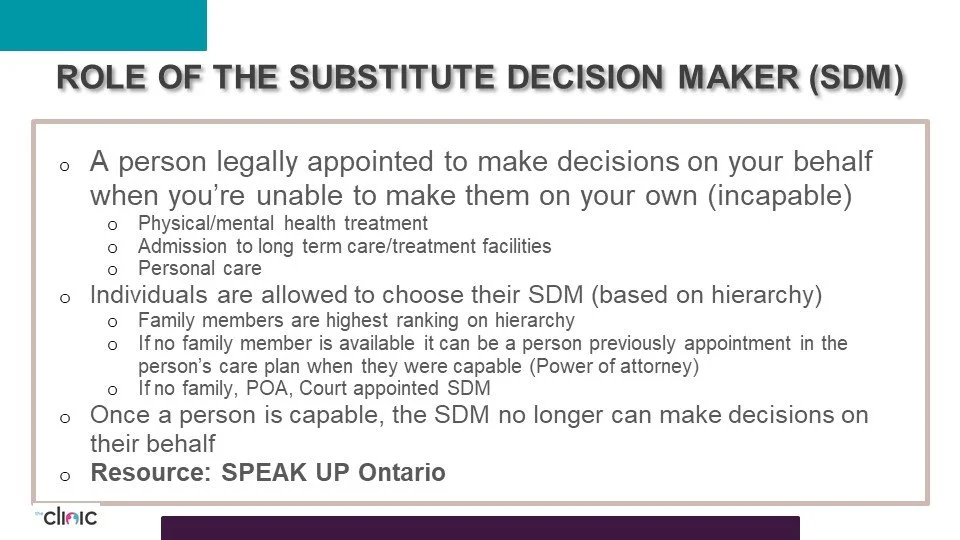 ROLE OF THE SUBSTITUTE DECISION MAKER (SDM)

o A person legally appointed to make decisions on your behalf when you're unable to make them on your own (incapable)
  o Physical/mental health treatment
  o Admission to long term care/treatment facilities
  o Personal care
o Individuals are allowed to choose their SDM (based on hierarchy)
  o Family members are highest ranking on hierarchy
  o If no family member is available it can be a person previously appointment in the person's care plan when they were capable (Power of attorney)
  o If no family, POA, Court appointed SDM
o Once a person is capable, the SDM no longer can make decisions on their behalf
o Resource: SPEAK UP Ontario

the clinic